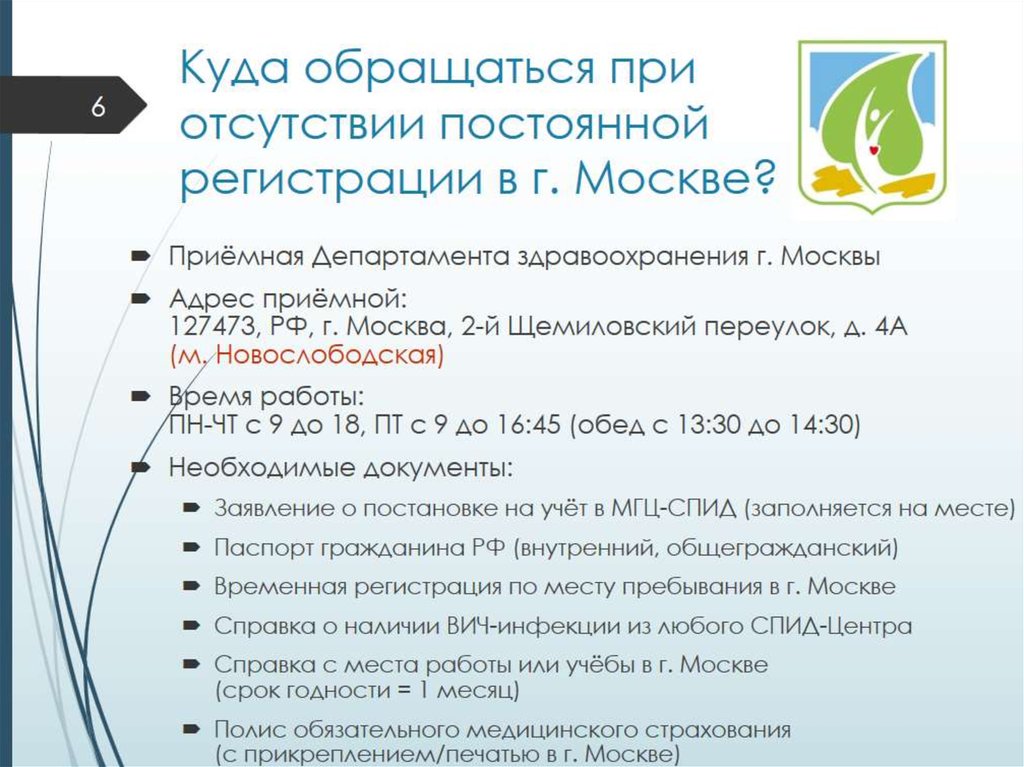 6

Куда обращаться при отсутствии постоянной регистрации в г. Москве?

Приёмная Департамента здравоохранения г. Москвы

Адрес приёмной:
127473, РФ, г. Москва, 2-й Щемиловский переулок, д. 4А
(м. Новослободская)

Время работы:
ПН-ЧТ с 9 до 18, ПТ с 9 до 16:45 (обед с 13:30 до 14:30)

Необходимые документы:

Заявление о постановке на учёт в МГЦ-СПИД (заполняется на месте)

Паспорт гражданина РФ (внутренний, общегражданский)

Временная регистрация по месту пребывания в г. Москве

Справка о наличии ВИЧ-инфекции из любого СПИД-Центра

Справка с места работы или учёбы в г. Москве
(срок годности = 1 месяц)

Полис обязательного медицинского страхования
(с прикреплением/печатью в г. Москве)